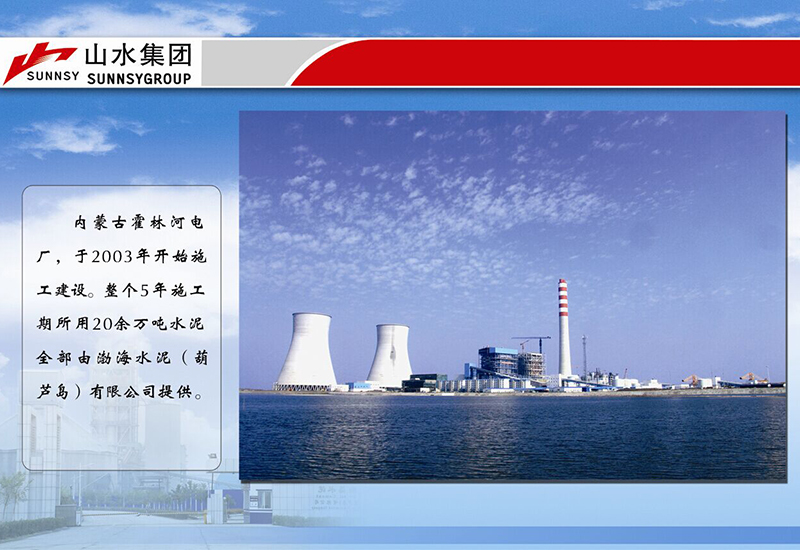 SUNNSY 山水集团 SUNNSYGROUP

内蒙古霍林河电厂，于2003年开始施工建设。整个5年施工期所用20余万吨水泥全部由渤海水泥（葫芦岛）有限公司提供。